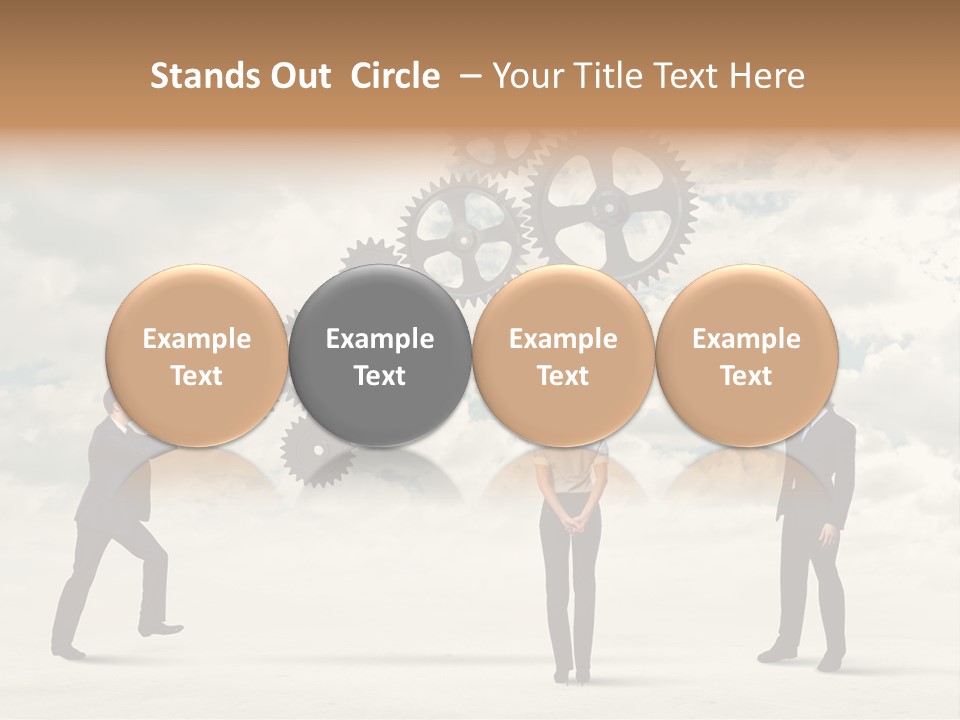 Stands Out Circle – Your Title Text Here

Example Text

Example Text

Example Text

Example Text